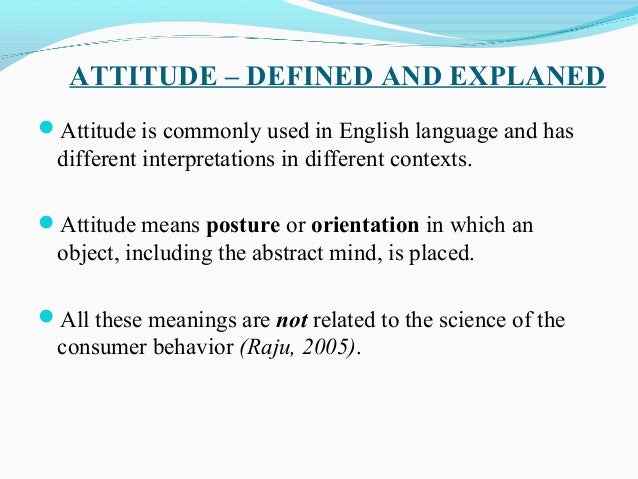 ATTITUDE – DEFINED AND EXPLANED

Attitude is commonly used in English language and has different interpretations in different contexts.

Attitude means posture or orientation in which an object, including the abstract mind, is placed.

All these meanings are not related to the science of the consumer behavior (Raju, 2005).